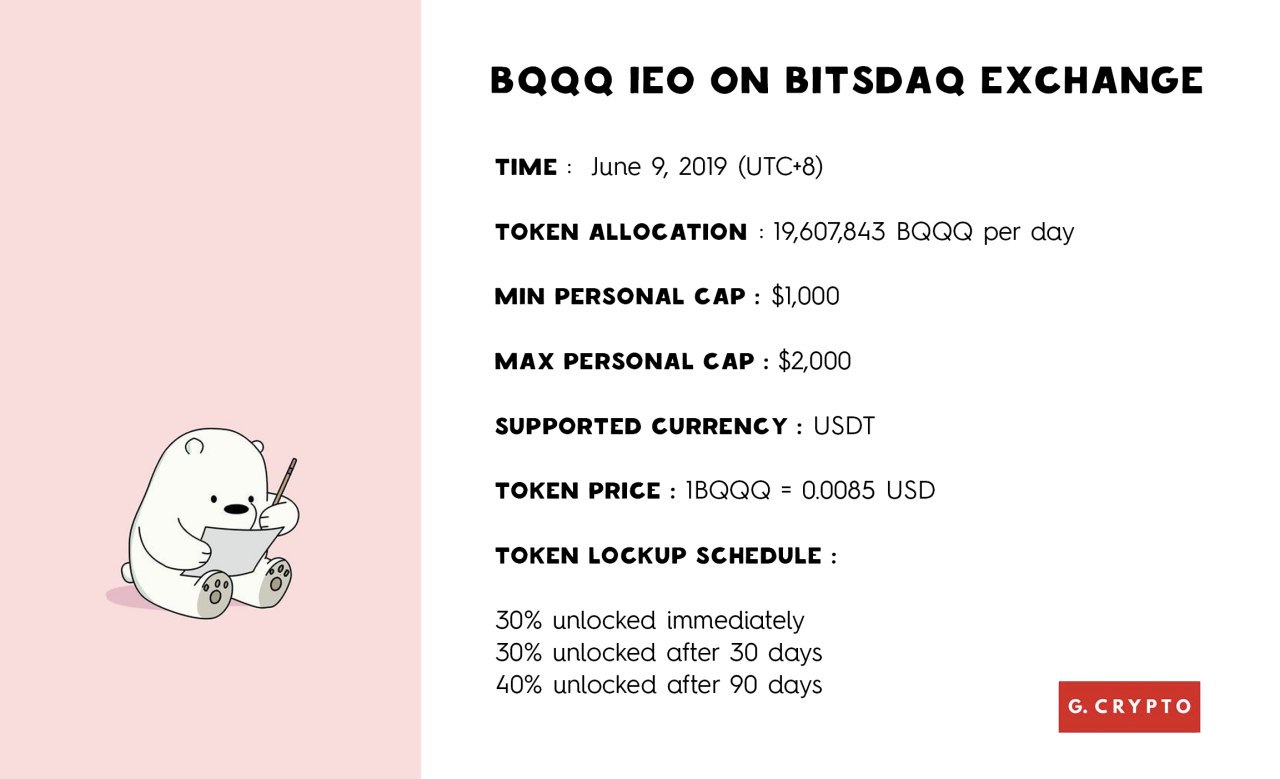 BQQQ IEO ON BITSDAQ EXCHANGE

TIME : June 9, 2019 (UTC+8)

TOKEN ALLOCATION : 19,607,843 BQQQ per day

MIN PERSONAL CAP : $1,000

MAX PERSONAL CAP : $2,000

SUPPORTED CURRENCY : USDT

TOKEN PRICE : 1BQQQ = 0.0085 USD

TOKEN LOCKUP SCHEDULE :

30% unlocked immediately
30% unlocked after 30 days
40% unlocked after 90 days

G. CRYPTO